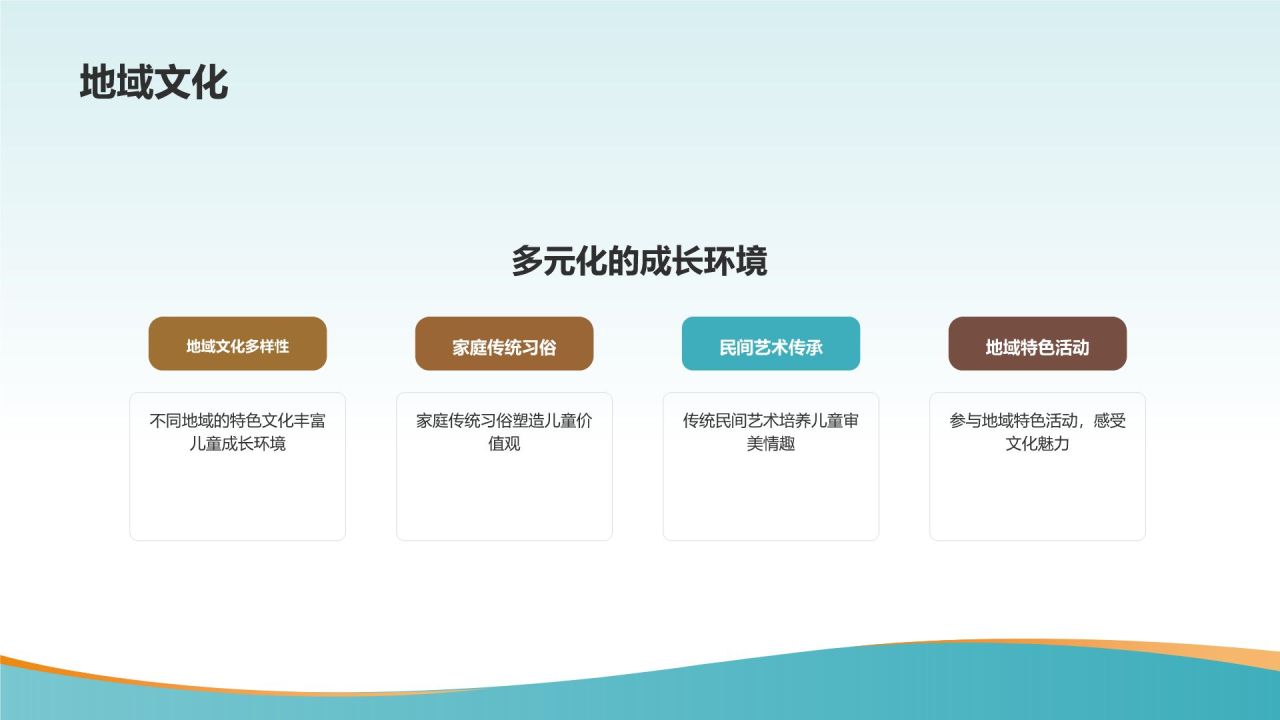 地域文化

多元化的成长环境

地域文化多样性

不同地域的特色文化丰富儿童成长环境

家庭传统习俗

家庭传统习俗塑造儿童价值观

民间艺术传承

传统民间艺术培养儿童审美情趣

地域特色活动

参与地域特色活动，感受文化魅力